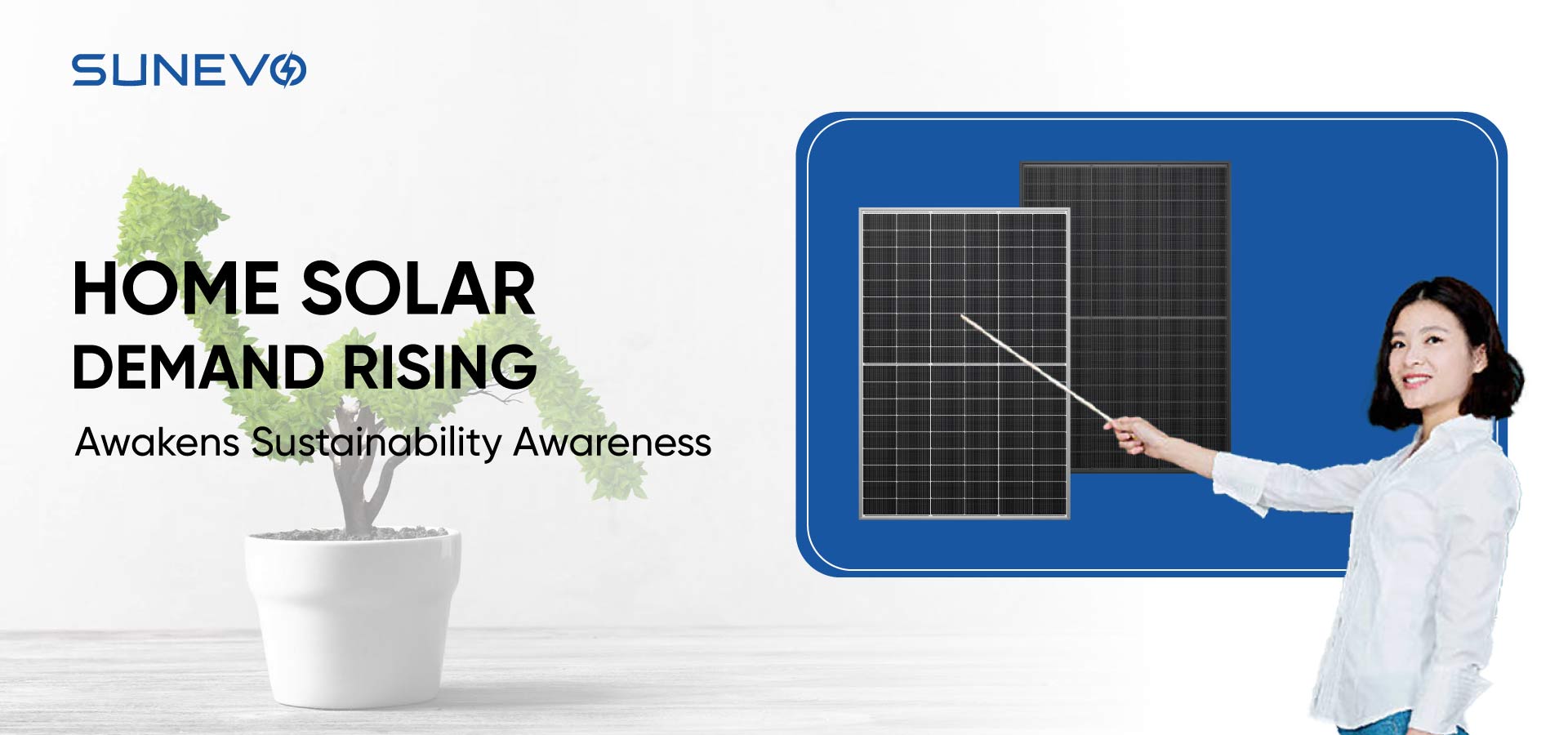 SUNEVO

HOME SOLAR
DEMAND RISING

Awakens Sustainability Awareness